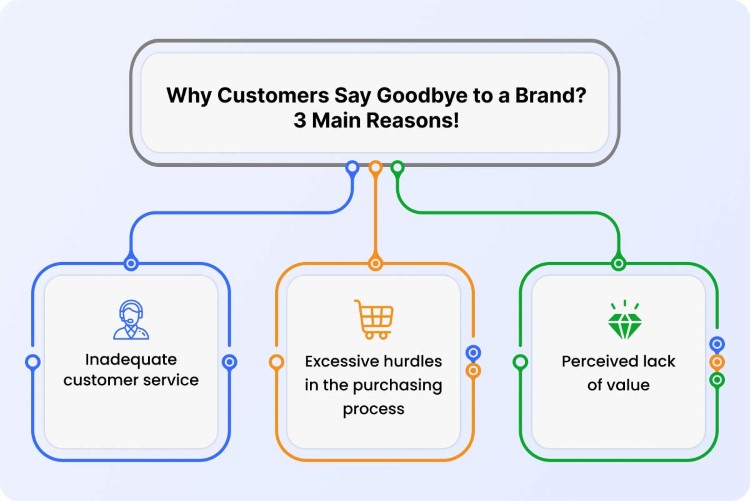 Why Customers Say Goodbye to a Brand?
3 Main Reasons!

Inadequate customer service

Excessive hurdles in the purchasing process

Perceived lack of value